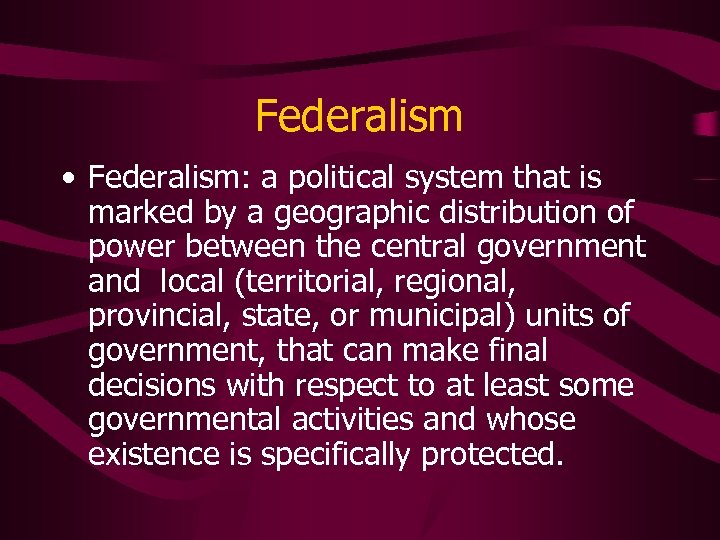 Federalism

• Federalism: a political system that is marked by a geographic distribution of power between the central government and local (territorial, regional, provincial, state, or municipal) units of government, that can make final decisions with respect to at least some governmental activities and whose existence is specifically protected.